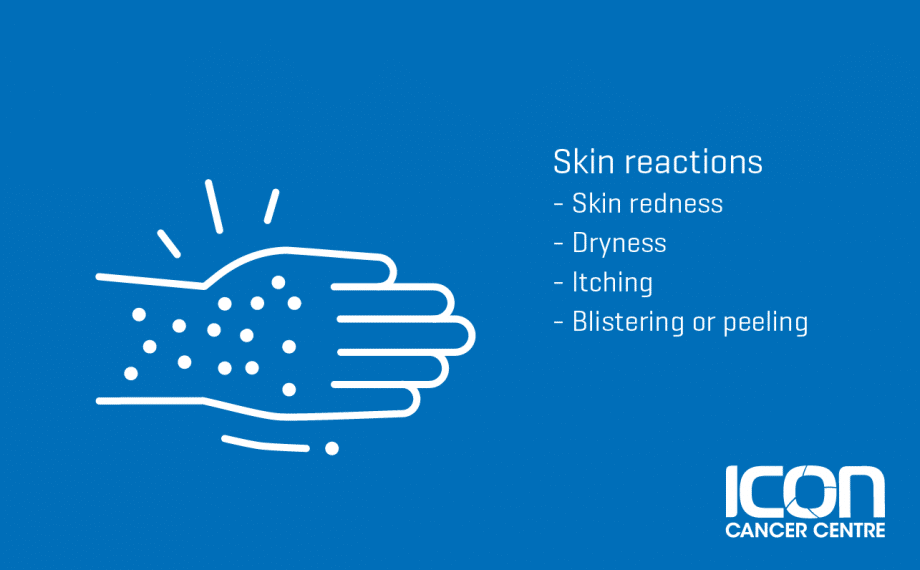 Skin reactions
- Skin redness
- Dryness
- Itching
- Blistering or peeling

ICON
CANCER CENTRE